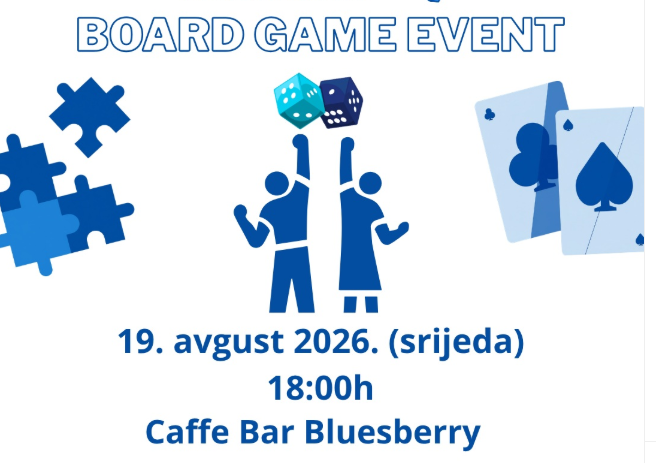 BOARD GAME EVENT

19. avgust 2026. (srijeda)
18:00h
Caffe Bar Bluesberry